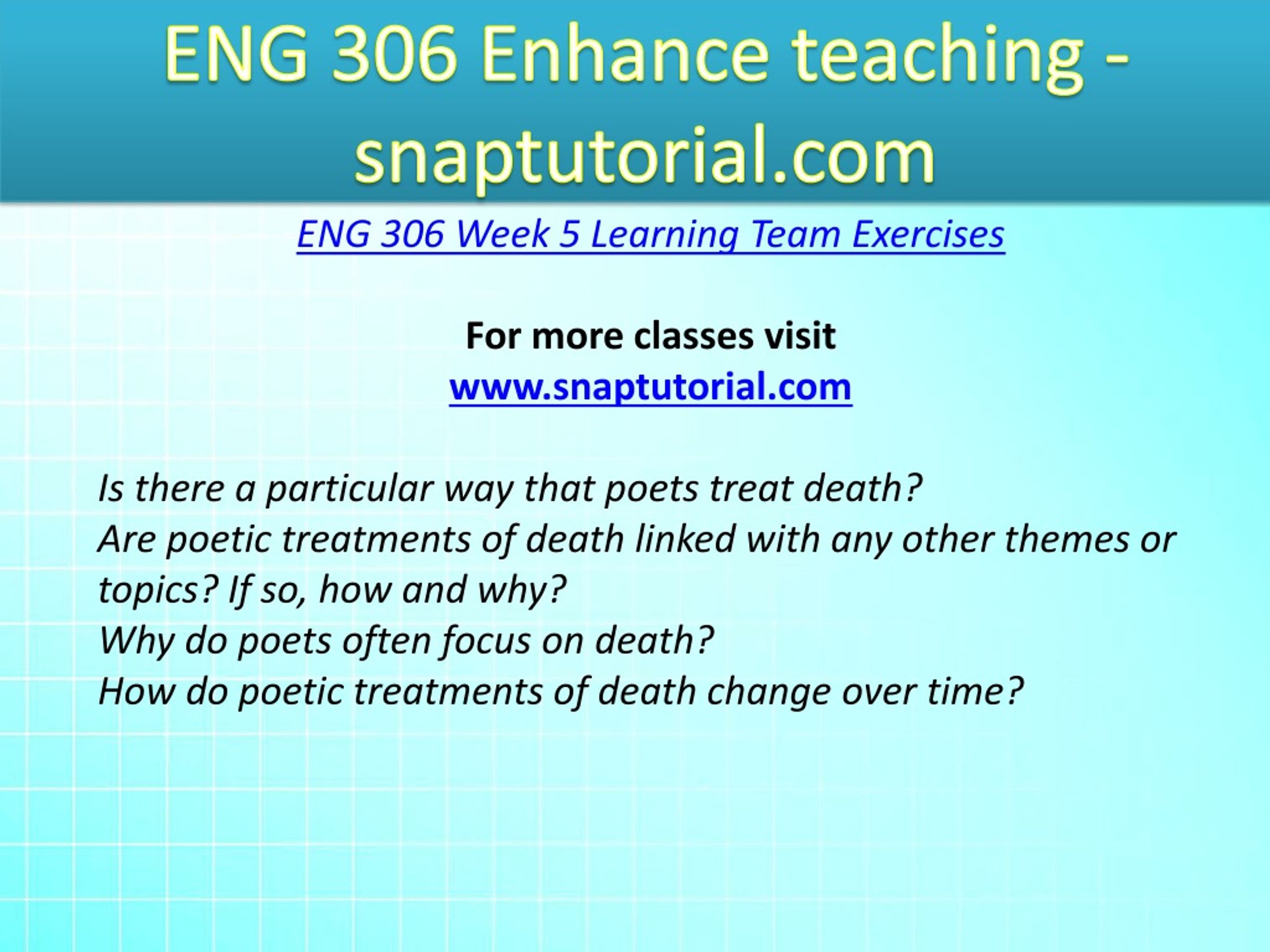 ENG 306 Enhance teaching - snaptutorial.com

ENG 306 Week 5 Learning Team Exercises

For more classes visit
www.snaptutorial.com

Is there a particular way that poets treat death?
Are poetic treatments of death linked with any other themes or topics? If so, how and why?
Why do poets often focus on death?
How do poetic treatments of death change over time?